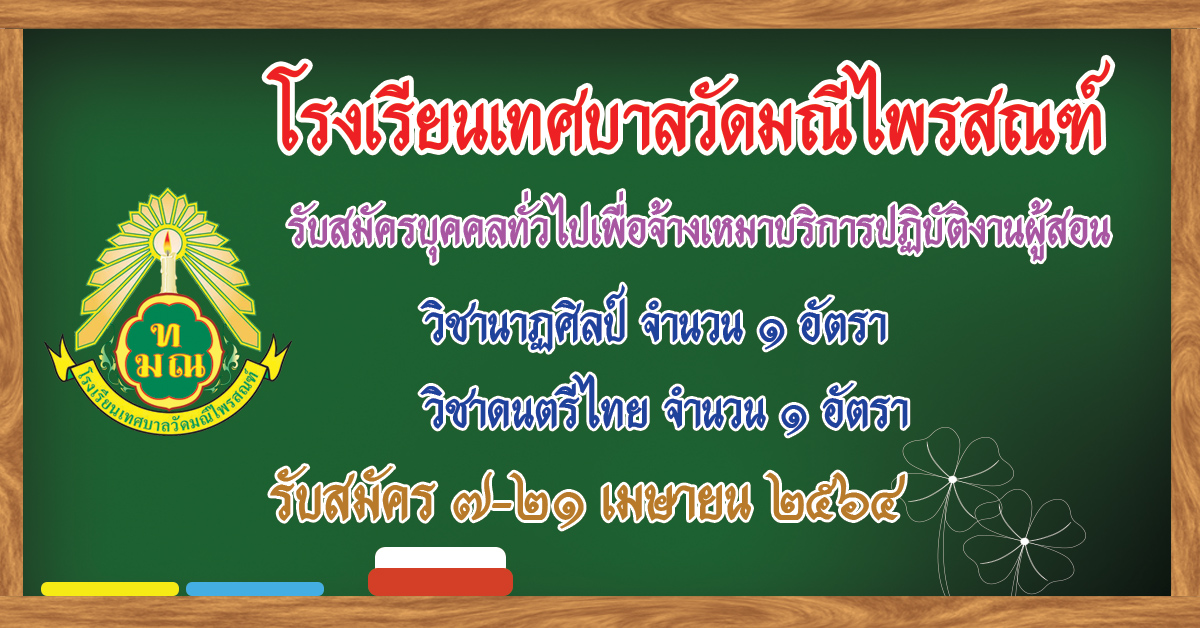 โรงเรียนเทศบาลวัดมณีไพรสณฑ์

รับสมัครบุคคลทั่วไปเพื่อจ้างเหมาบริการปฏิบัติงานผู้สอน

วิชานาฏศิลป์ จำนวน ๑ อัตรา

วิชาดนตรีไทย จำนวน ๑ อัตรา

รับสมัคร ๗-๒๑ เมษายน ๒๕๖๔

ท
มณ
โรงเรียนเทศบาลวัดมณีไพรสณฑ์